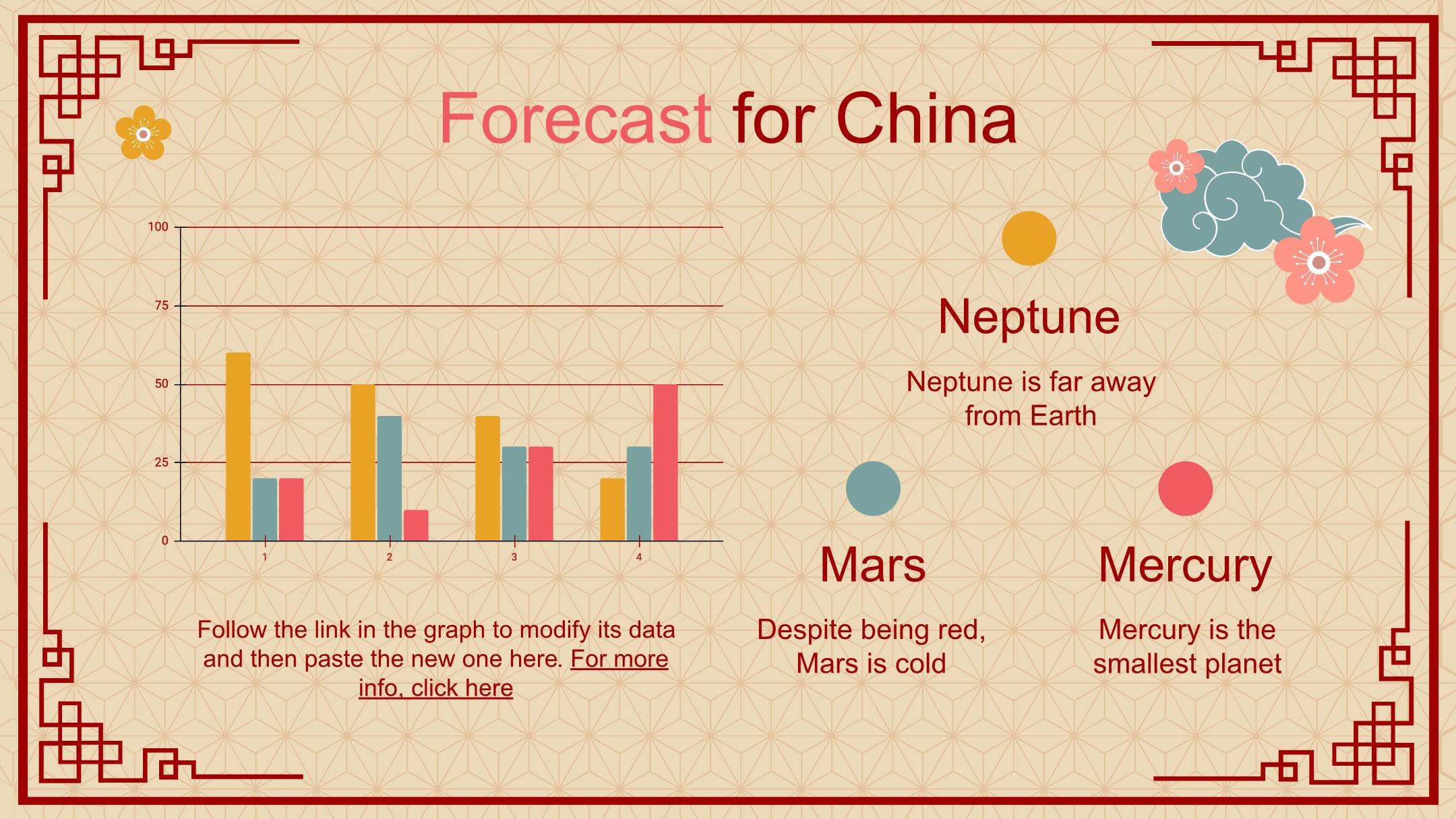 Forecast for China

100
75
50
25
0
1
2
3
4

Follow the link in the graph to modify its data and then paste the new one here. For more info, click here

Neptune

Neptune is far away from Earth

Mars

Despite being red, Mars is cold

Mercury

Mercury is the smallest planet